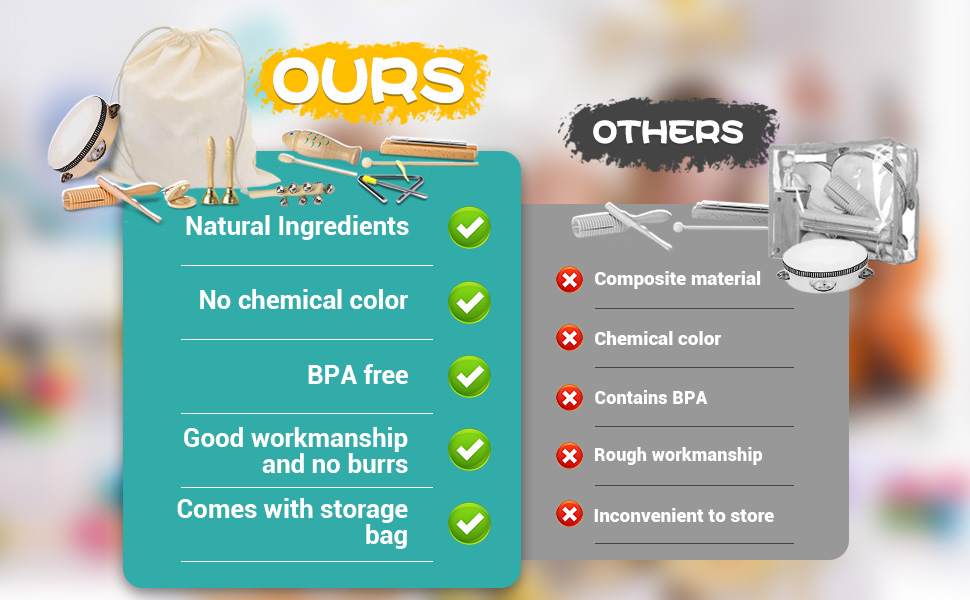 OURS

Natural Ingredients

No chemical color

BPA free

Good workmanship and no burrs

Comes with storage bag

OTHERS

Composite material

Chemical color

Contains BPA

Rough workmanship

Inconvenient to store